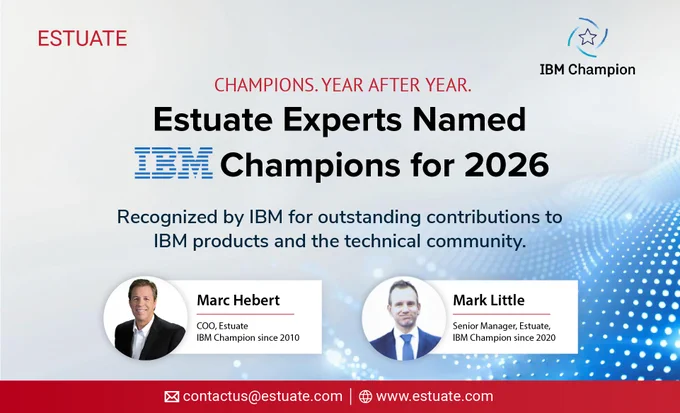 ESTUATE

IBM Champion

CHAMPIONS. YEAR AFTER YEAR.

Estuate Experts Named IBM Champions for 2026

Recognized by IBM for outstanding contributions to IBM products and the technical community.

Marc Hebert
COO, Estuate
IBM Champion since 2010

Mark Little
Senior Manager, Estuate,
IBM Champion since 2020

contactus@estuate.com | www.estuate.com